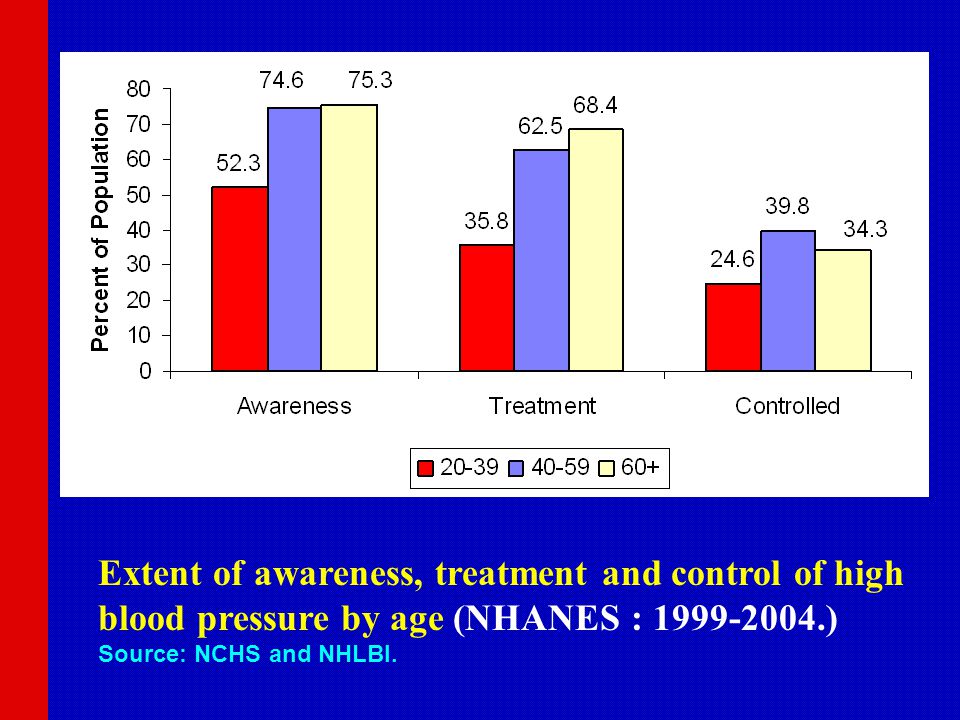 Percent of Population

80
70
60
50
40
30
20
10
0

52.3 74.6 75.3
35.8 62.5 68.4
24.6 39.8 34.3

Awareness Treatment Controlled

20-39 40-59 60+

Extent of awareness, treatment and control of high blood pressure by age (NHANES : 1999-2004.)
Source: NCHS and NHLBI.